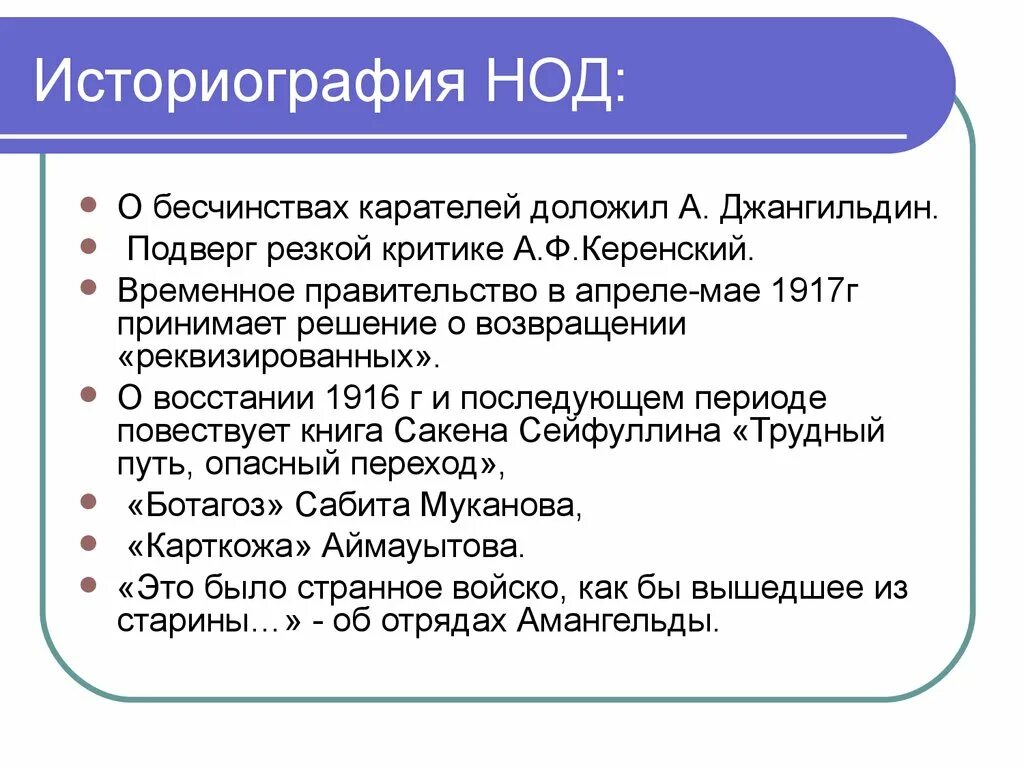 Историография НОД:

- О бесчинствах карателей доложил А. Джангильдин.
- Подверг резкой критике А.Ф.Керенский.
- Временное правительство в апреле-мае 1917г принимает решение о возвращении «реквизированных».
- О восстании 1916 г и последующем периоде повествует книга Сакена Сейфуллина «Трудный путь, опасный переход»,
- «Ботагоз» Сабита Муканова,
- «Карткожа» Аймауытова.
- «Это было странное войско, как бы вышедшее из старины…» - об отрядах Амангельды.